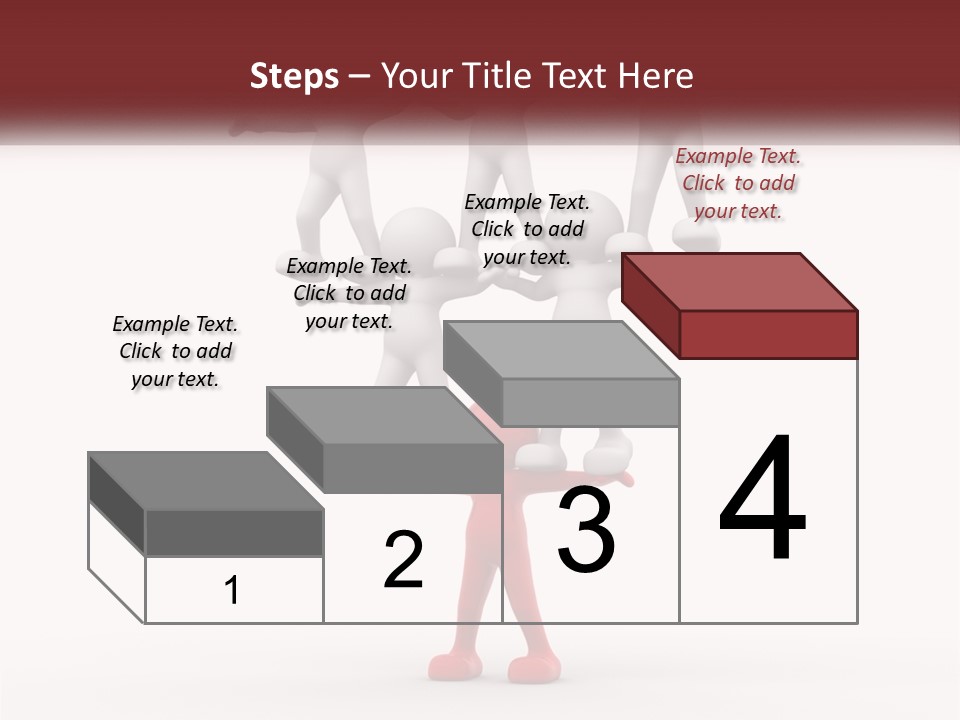 Steps – Your Title Text Here

Example Text. Click to add your text.

Example Text. Click to add your text.

Example Text. Click to add your text.

Example Text. Click to add your text.

1

2

3

4